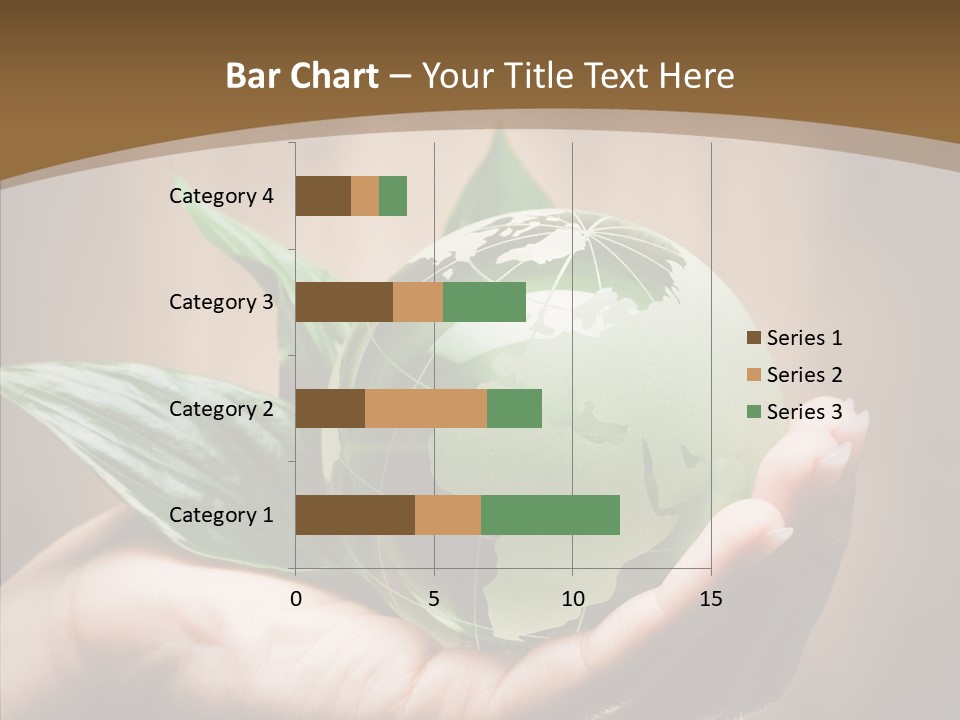 Bar Chart – Your Title Text Here

Category 4
Category 3
Category 2
Category 1

0
5
10
15

Series 1
Series 2
Series 3